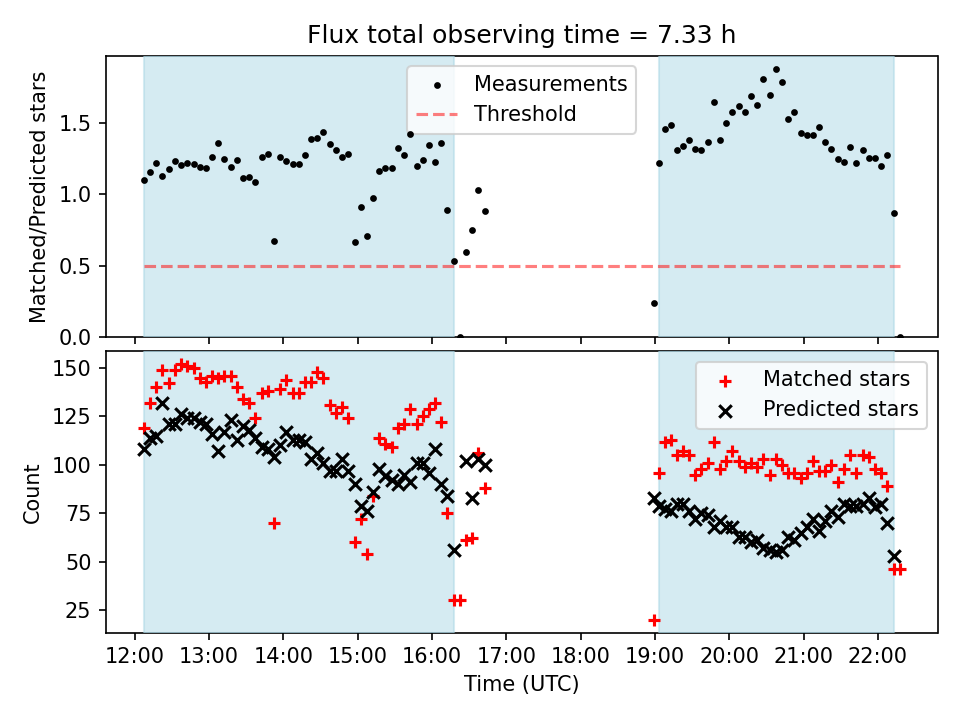 Flux total observing time = 7.33 h

Measurements
Threshold

Matched/Predicted stars

1.5
1.0
0.5
0.0

Matched stars
Predicted stars

Count

150
125
100
75
50
25

12:00 13:00 14:00 15:00 16:00 17:00 18:00 19:00 20:00 21:00 22:00

Time (UTC)